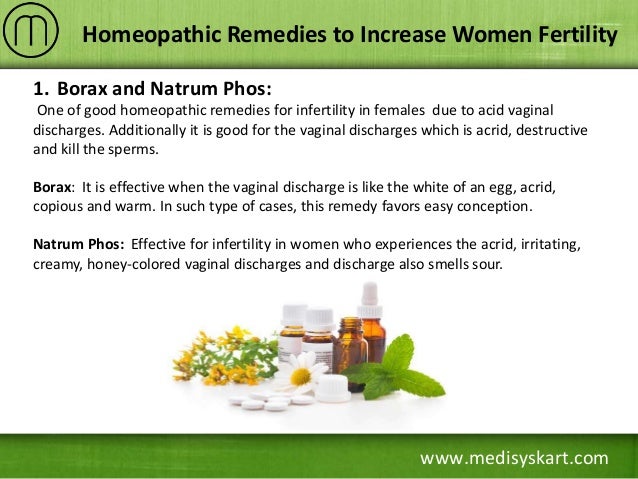 Homeopathic Remedies to Increase Women Fertility

1. Borax and Natrum Phos:

One of good homeopathic remedies for infertility in females due to acid vaginal discharges. Additionally it is good for the vaginal discharges which is acrid, destructive and kill the sperms.

Borax: It is effective when the vaginal discharge is like the white of an egg, acrid, copious and warm. In such type of cases, this remedy favors easy conception.

Natrum Phos: Effective for infertility in women who experiences the acrid, irritating, creamy, honey-colored vaginal discharges and discharge also smells sour.

www.medisyskart.com